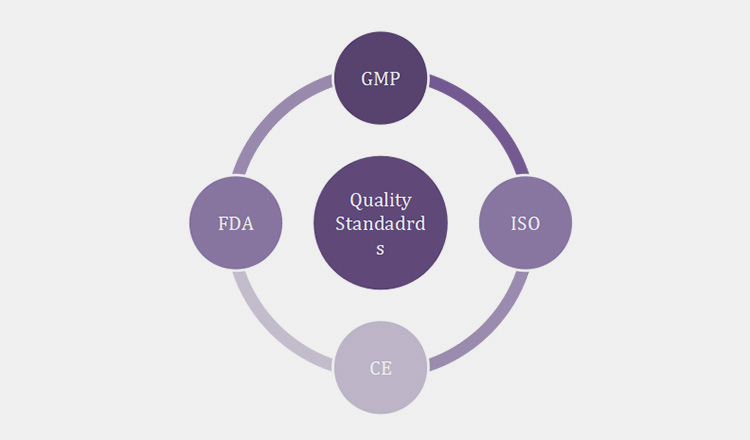 GMP

FDA

Quality Standadrds

ISO

CE